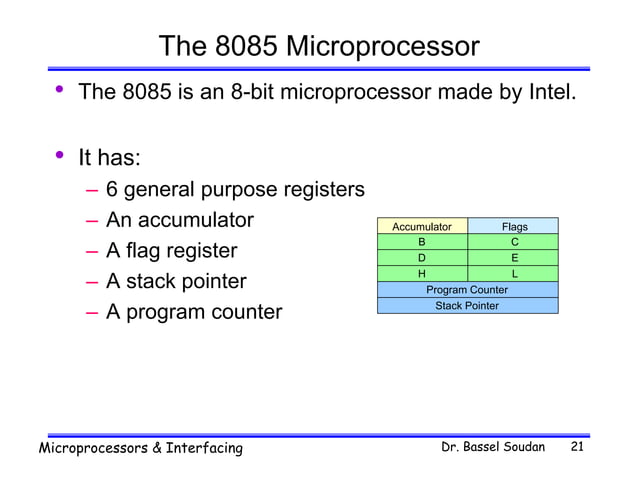 The 8085 Microprocessor

• The 8085 is an 8-bit microprocessor made by Intel.

• It has:
– 6 general purpose registers
– An accumulator
– A flag register
– A stack pointer
– A program counter

| Accumulator | Flags |
|---|---|
| B | C |
| D | E |
| H | L |
| Program Counter | |
| Stack Pointer | |

Microprocessors & Interfacing

Dr. Bassel Soudan 21